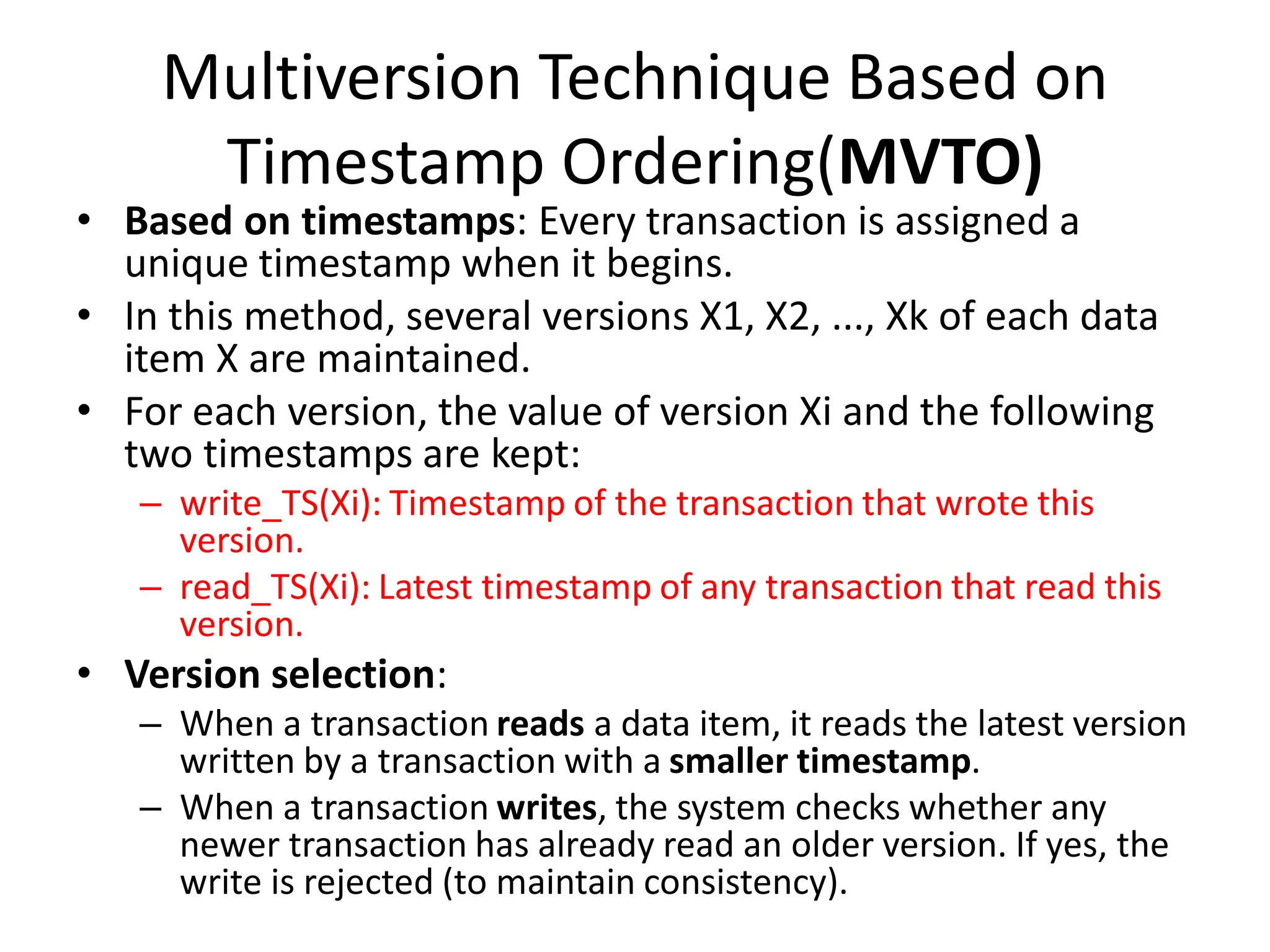 Multiversion Technique Based on Timestamp Ordering(MVTO)

• Based on timestamps: Every transaction is assigned a unique timestamp when it begins.

• In this method, several versions X1, X2, ..., Xk of each data item X are maintained.

• For each version, the value of version Xi and the following two timestamps are kept:

– write_TS(Xi): Timestamp of the transaction that wrote this version.

– read_TS(Xi): Latest timestamp of any transaction that read this version.

• Version selection:

– When a transaction reads a data item, it reads the latest version written by a transaction with a smaller timestamp.

– When a transaction writes, the system checks whether any newer transaction has already read an older version. If yes, the write is rejected (to maintain consistency).